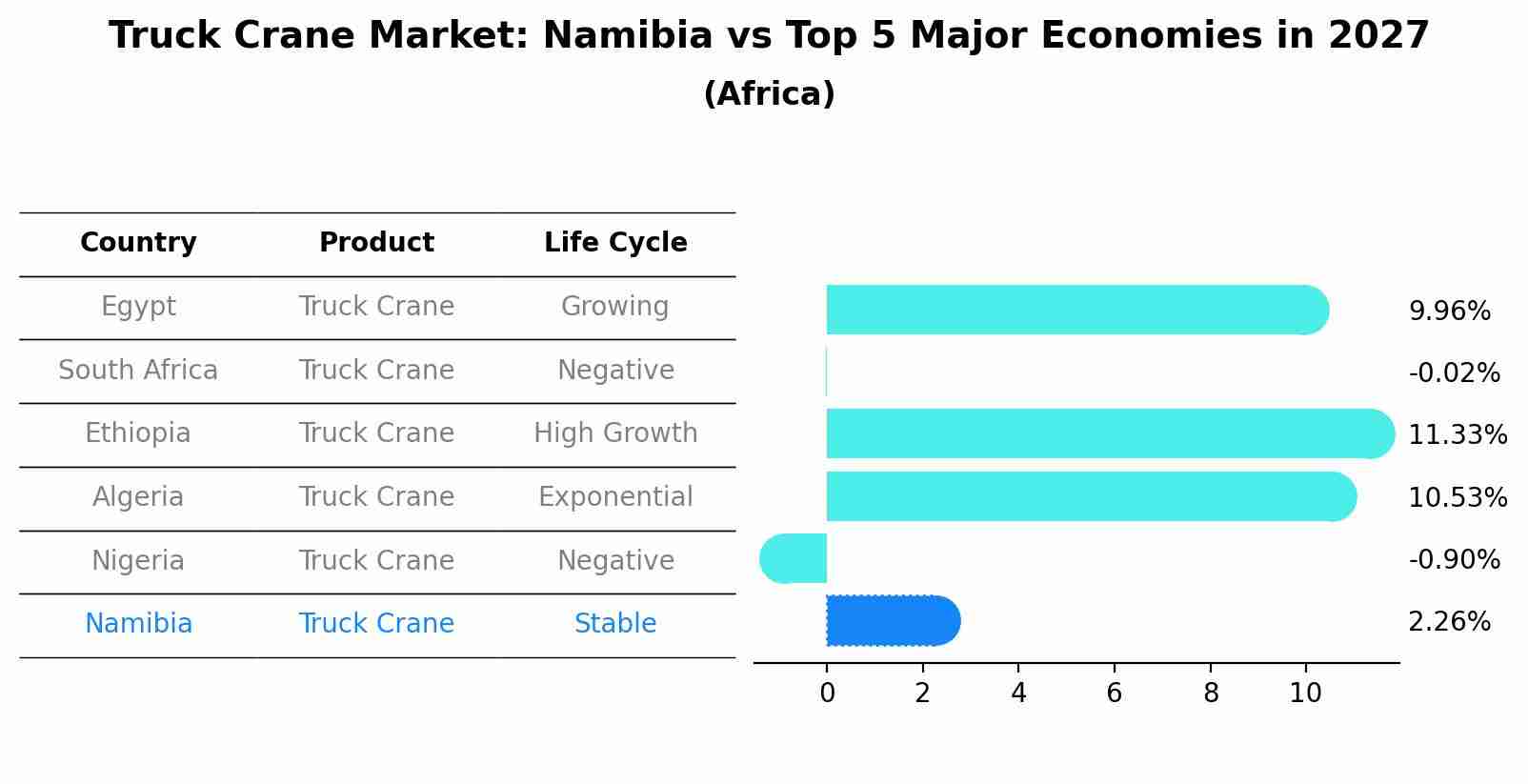 Truck Crane Market: Namibia vs Top 5 Major Economies in 2027
(Africa)

| Country | Product | Life Cycle |
|---|---|---|
| Egypt | Truck Crane | Growing |
| South Africa | Truck Crane | Negative |
| Ethiopia | Truck Crane | High Growth |
| Algeria | Truck Crane | Exponential |
| Nigeria | Truck Crane | Negative |
| Namibia | Truck Crane | Stable |

9.96%
-0.02%
11.33%
10.53%
-0.90%
2.26%

0 2 4 6 8 10